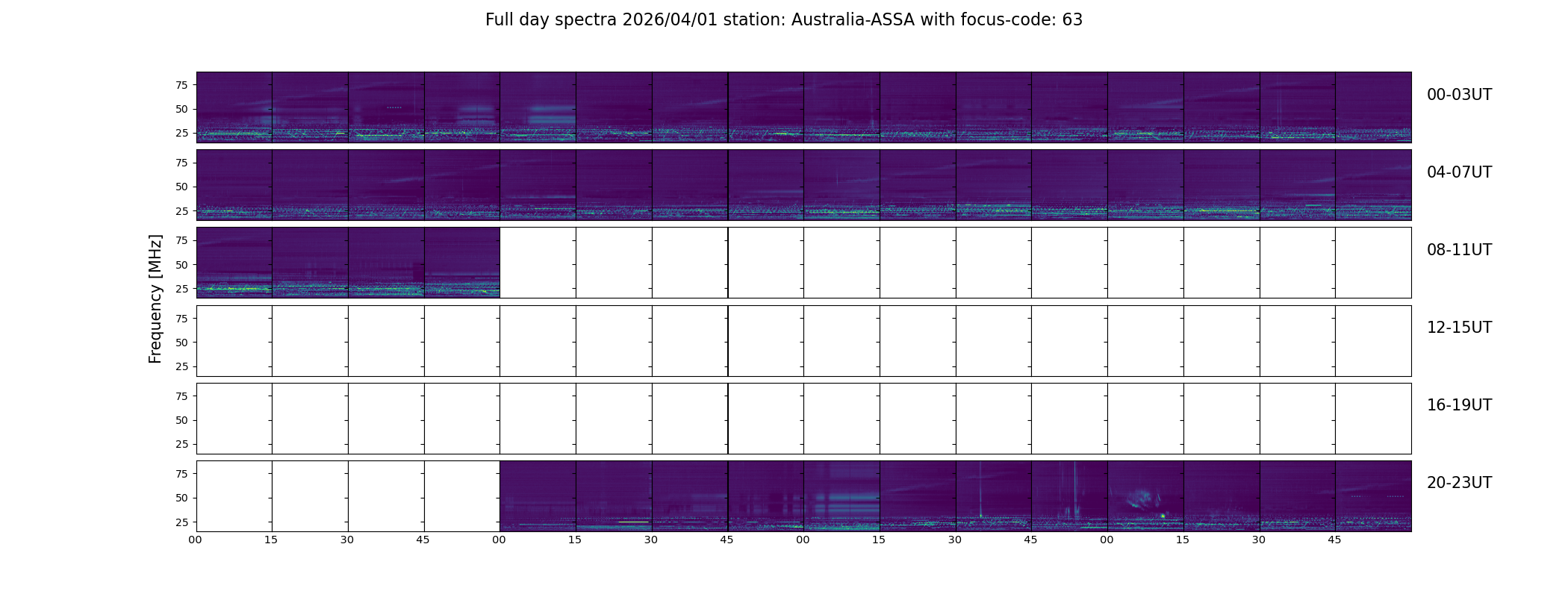 Full day spectra 2026/04/01 station: Australia-ASSA with focus-code: 63

Frequency [MHz]

75
50
25
00-03UT

75
50
25
04-07UT

75
50
25
08-11UT

75
50
25
12-15UT

75
50
25
16-19UT

75
50
25
20-23UT

00 15 30 45 00 15 30 45 00 15 30 45 00 15 30 45